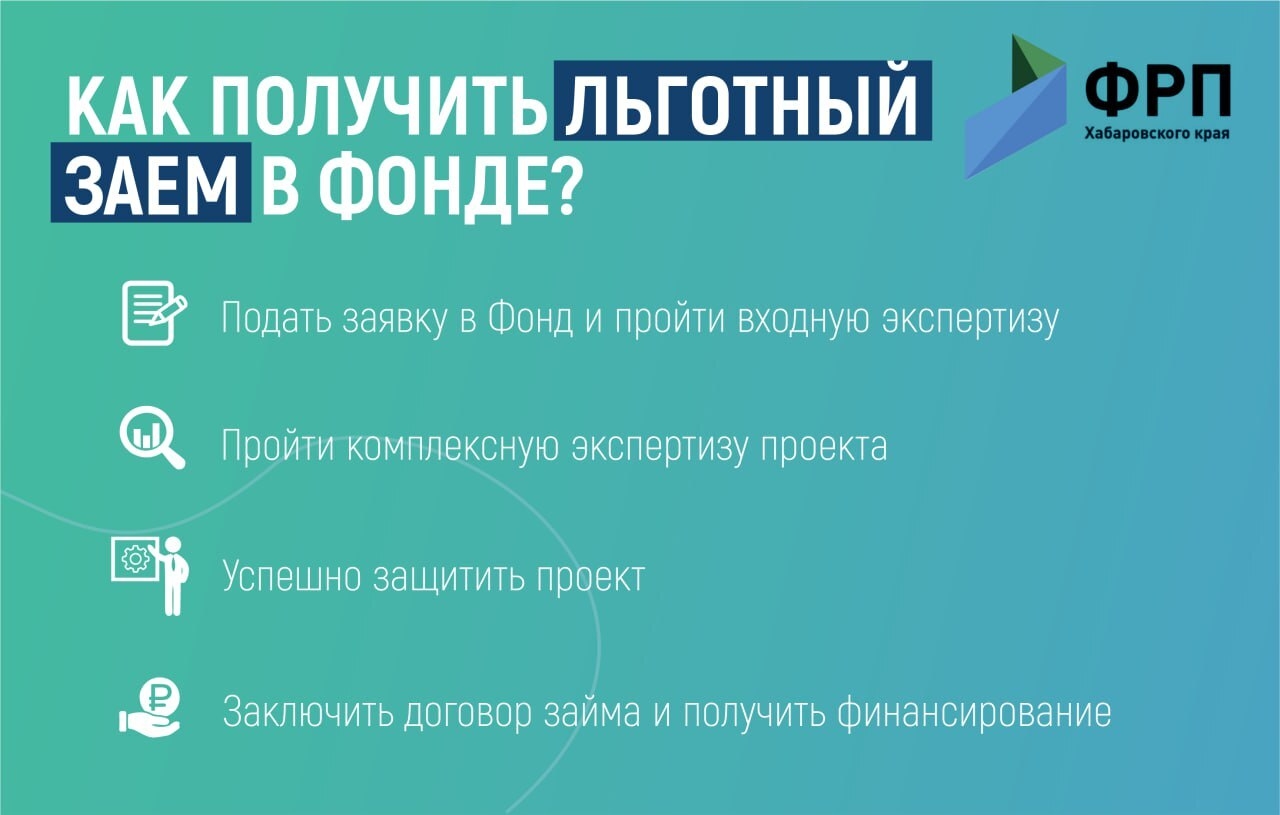 КАК ПОЛУЧИТЬ ЛЬГОТНЫЙ ЗАЕМ В ФОНДЕ?

ФРП
Хабаровского края

Подать заявку в Фонд и пройти входную экспертизу

Пройти комплексную экспертизу проекта

Успешно защитить проект

Заключить договор займа и получить финансирование